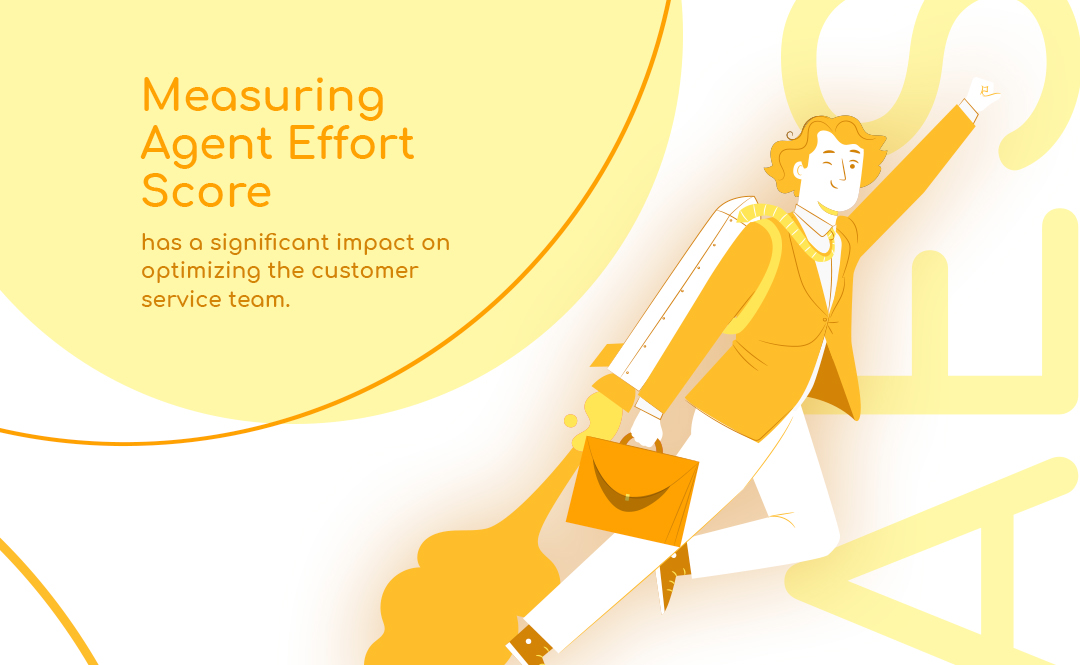 Measuring Agent Effort Score

has a significant impact on optimizing the customer service team.

AES